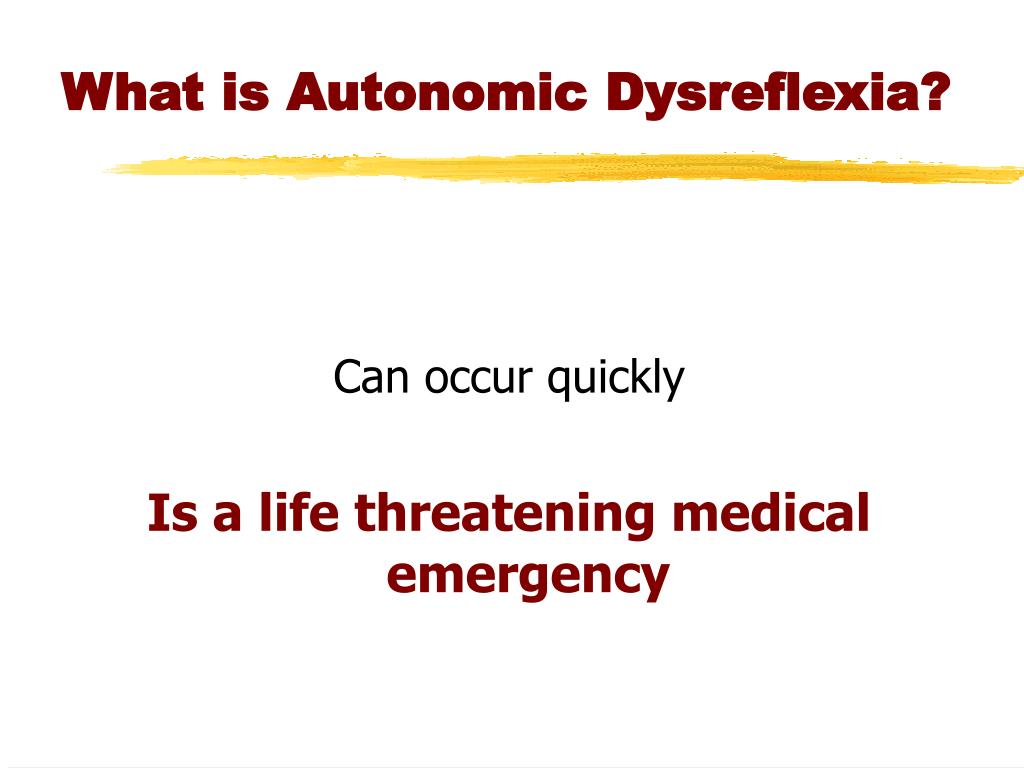 What is Autonomic Dysreflexia?

Can occur quickly

Is a life threatening medical emergency